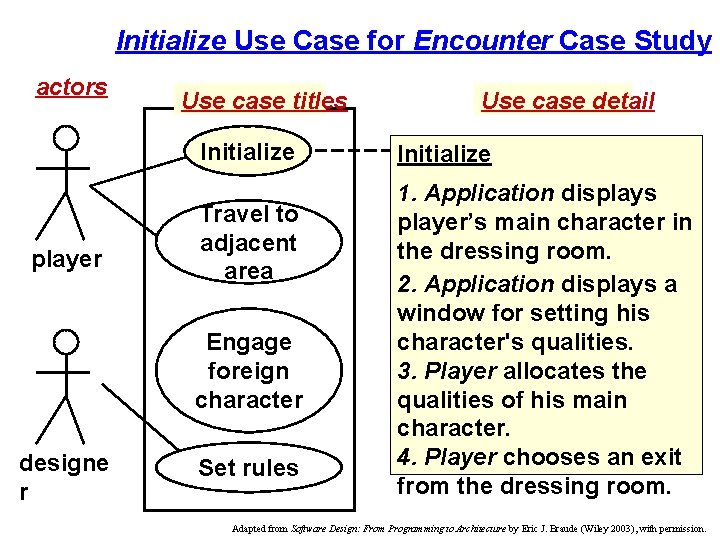 Initialize Use Case for Encounter Case Study

actors

Use case titles

Use case detail

player

designe r

Initialize

Travel to adjacent area

Engage foreign character

Set rules

Initialize

1. Application displays player's main character in the dressing room.

2. Application displays a window for setting his character's qualities.

3. Player allocates the qualities of his main character.

4. Player chooses an exit from the dressing room.

Adapted from Software Design: From Programming to Architecture by Eric J. Braude (Wiley 2003), with permission.